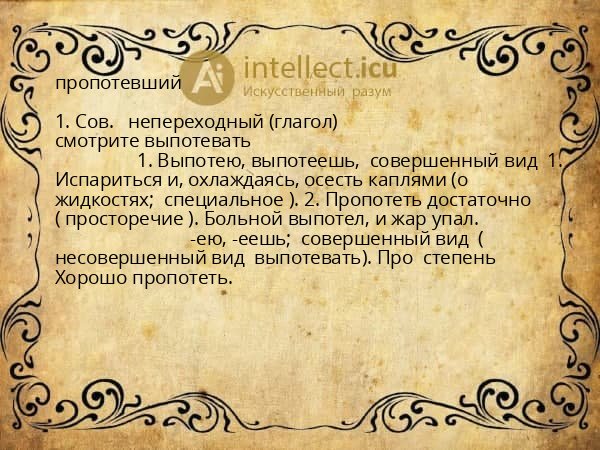 пропотевший

Ai intellect.icu
Искусственный разум

1. Сов. непереходный (глагол) смотрите выпотевать
1. Выпотею, выпотеешь, совершенный вид 1. Испариться и, охлаждаясь, осесть каплями (о жидкостях; специальное ). 2. Пропотеть достаточно ( просторечие ). Больной выпотел, и жар упал.
-ею, -еешь; совершенный вид ( несовершенный вид выпотевать). Про степень Хорошо пропотеть.